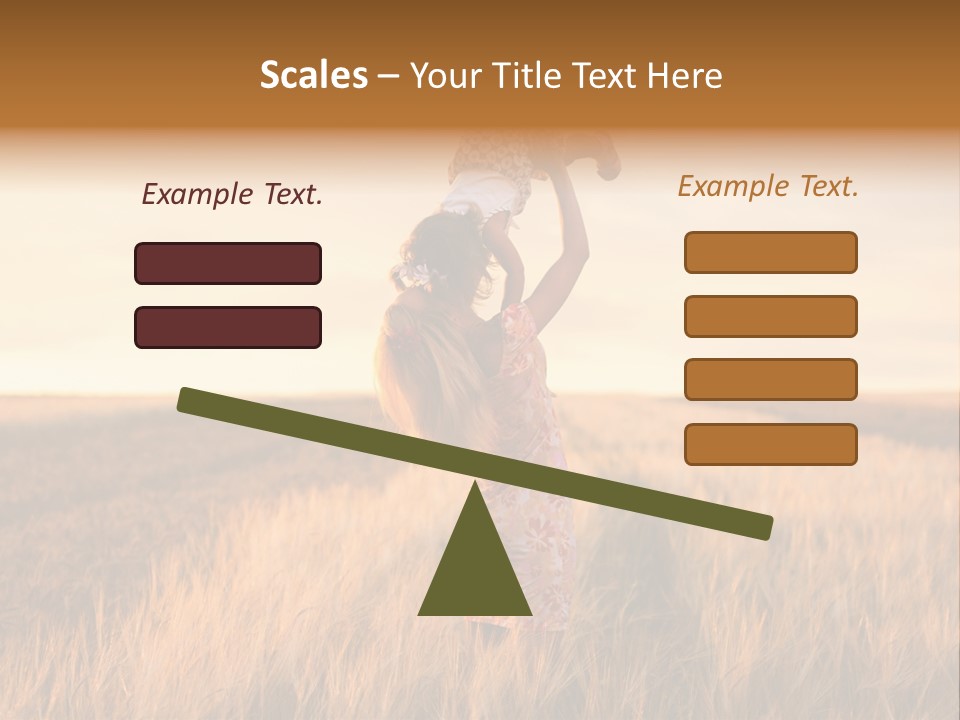 Scales – Your Title Text Here

Example Text.

Example Text.